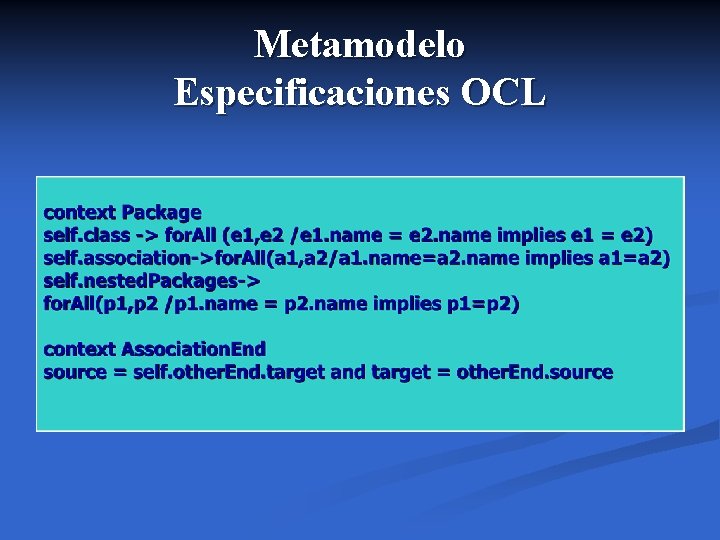 Metamodelo
Especificaciones OCL

context Package
self.class -> forAll (e1,e2 /e1.name = e2.name implies e1 = e2)
self.association->forAll(a1,a2/a1.name=a2.name implies a1=a2)
self.nestedPackages->
forAll(p1,p2 /p1.name = p2.name implies p1=p2)

context AssociationEnd
source = self.otherEnd.target and target = otherEnd.source